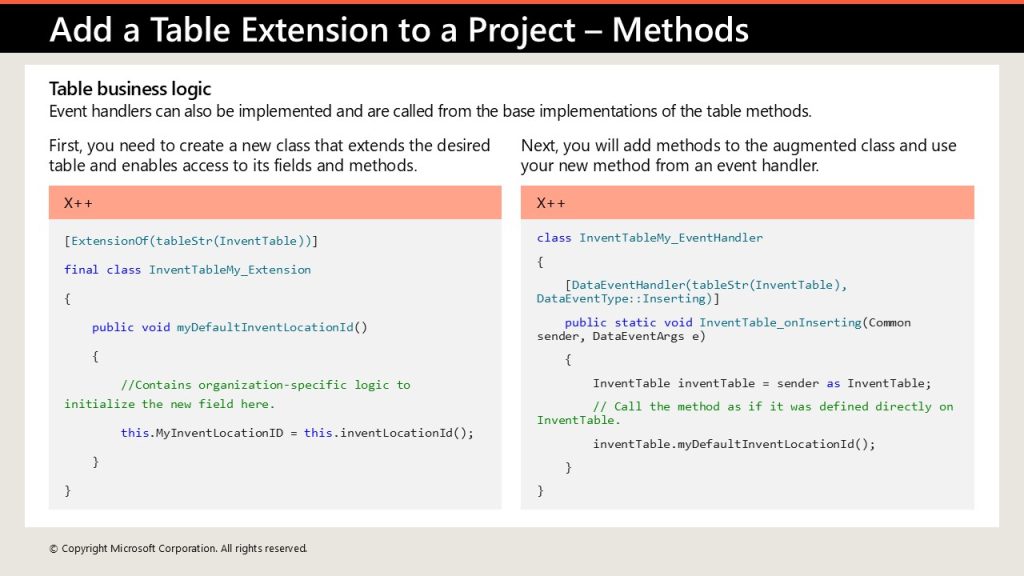 Add a Table Extension to a Project – Methods

Table business logic
Event handlers can also be implemented and are called from the base implementations of the table methods.

First, you need to create a new class that extends the desired table and enables access to its fields and methods.

X++

[ExtensionOf(tableStr(InventTable))]

final class InventTableMy_Extension

{

public void myDefaultInventLocationId()

{

//Contains organization-specific logic to initialize the new field here.

this.MyInventLocationID = this.inventLocationId();

}

}

Next, you will add methods to the augmented class and use your new method from an event handler.

X++

class InventTableMy_EventHandler

{

[DataEventHandler(tableStr(InventTable), DataEventType::Inserting)]

public static void InventTable_onInserting(Common sender, DataEventArgs e)

{

InventTable inventTable = sender as InventTable;

// Call the method as if it was defined directly on InventTable.

inventTable.myDefaultInventLocationId();

}

}

© Copyright Microsoft Corporation. All rights reserved.